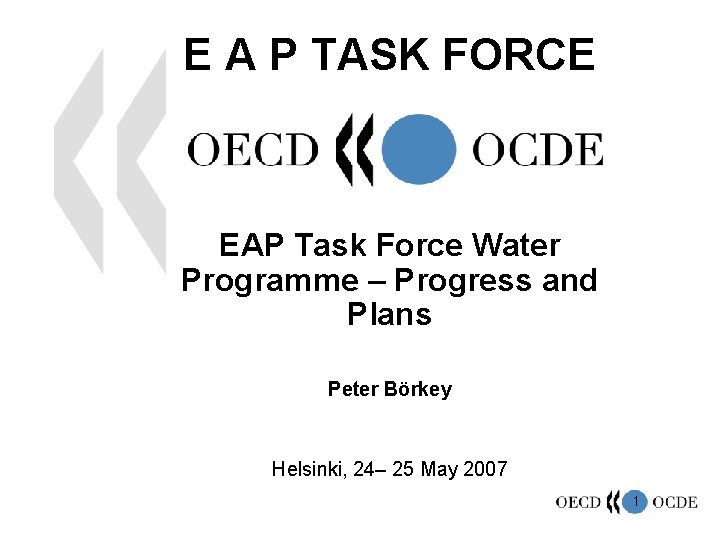 E A P TASK FORCE

OECD OCDE

EAP Task Force Water Programme – Progress and Plans

Peter Börkey

Helsinki, 24– 25 May 2007

OECD 1 OCDE